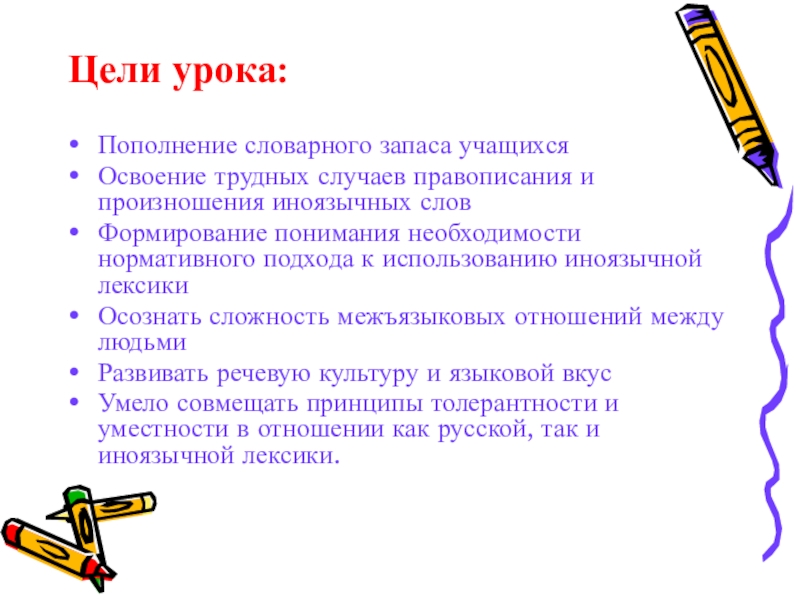 Цели урока:

• Пополнение словарного запаса учащихся
• Освоение трудных случаев правописания и произношения иноязычных слов
• Формирование понимания необходимости нормативного подхода к использованию иноязычной лексики
• Осознать сложность межъязыковых отношений между людьми
• Развивать речевую культуру и языковой вкус
• Умело совмещать принципы толерантности и уместности в отношении как русской, так и иноязычной лексики.